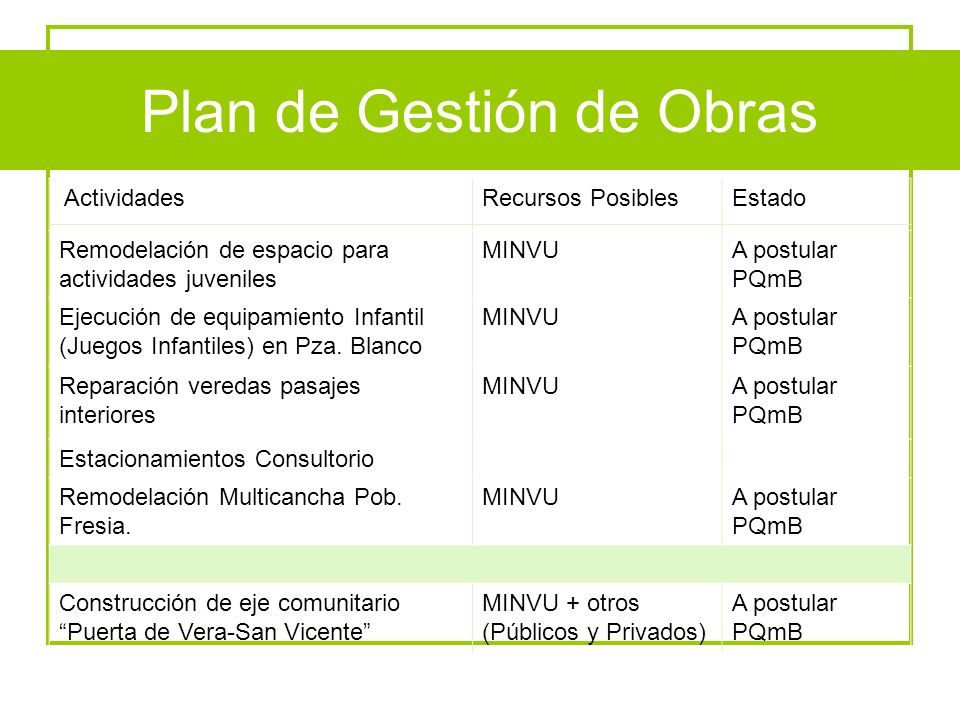 Plan de Gestión de Obras

| Actividades | Recursos Posibles | Estado |
|---|---|---|
| Remodelación de espacio para actividades juveniles | MINVU | A postular PQmB |
| Ejecución de equipamiento Infantil (Juegos Infantiles) en Pza. Blanco | MINVU | A postular PQmB |
| Reparación veredas pasajes interiores | MINVU | A postular PQmB |
| Estacionamientos Consultorio | | |
| Remodelación Multicancha Pob. Fresia. | MINVU | A postular PQmB |
| | | |
| Construcción de eje comunitario “Puerta de Vera-San Vicente” | MINVU + otros (Públicos y Privados) | A postular PQmB |